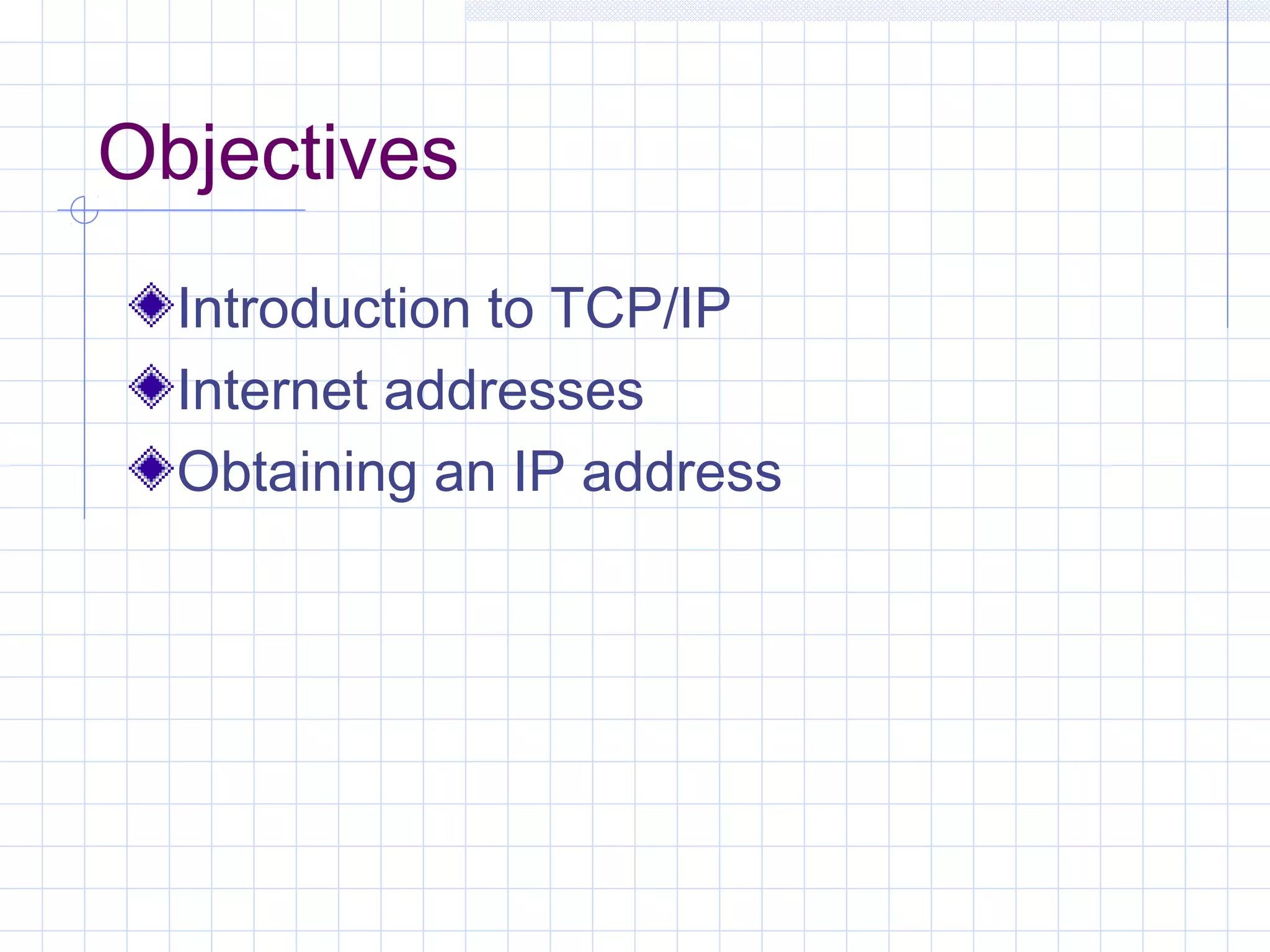 Objectives

Introduction to TCP/IP
Internet addresses
Obtaining an IP address